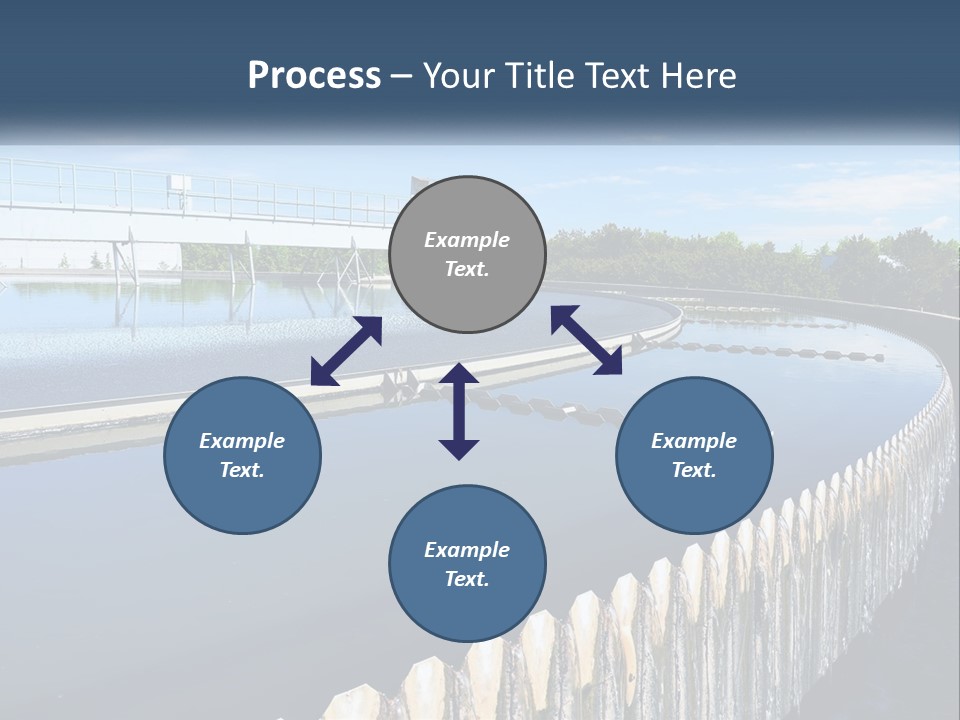 Process – Your Title Text Here

Example Text.

Example Text.

Example Text.

Example Text.